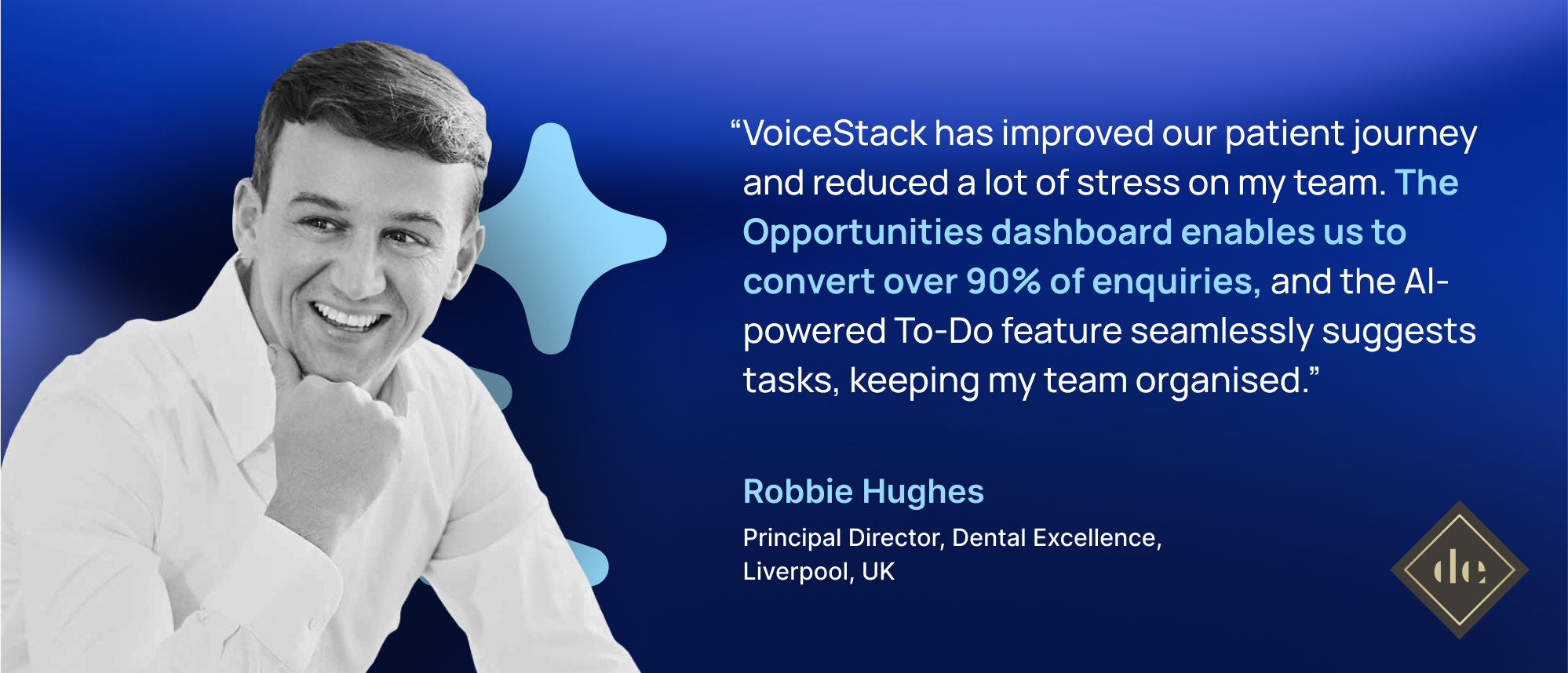 “VoiceStack has improved our patient journey and reduced a lot of stress on my team. The Opportunities dashboard enables us to convert over 90% of enquiries, and the AI-powered To-Do feature seamlessly suggests tasks, keeping my team organised.”

Robbie Hughes

Principal Director, Dental Excellence, Liverpool, UK

de